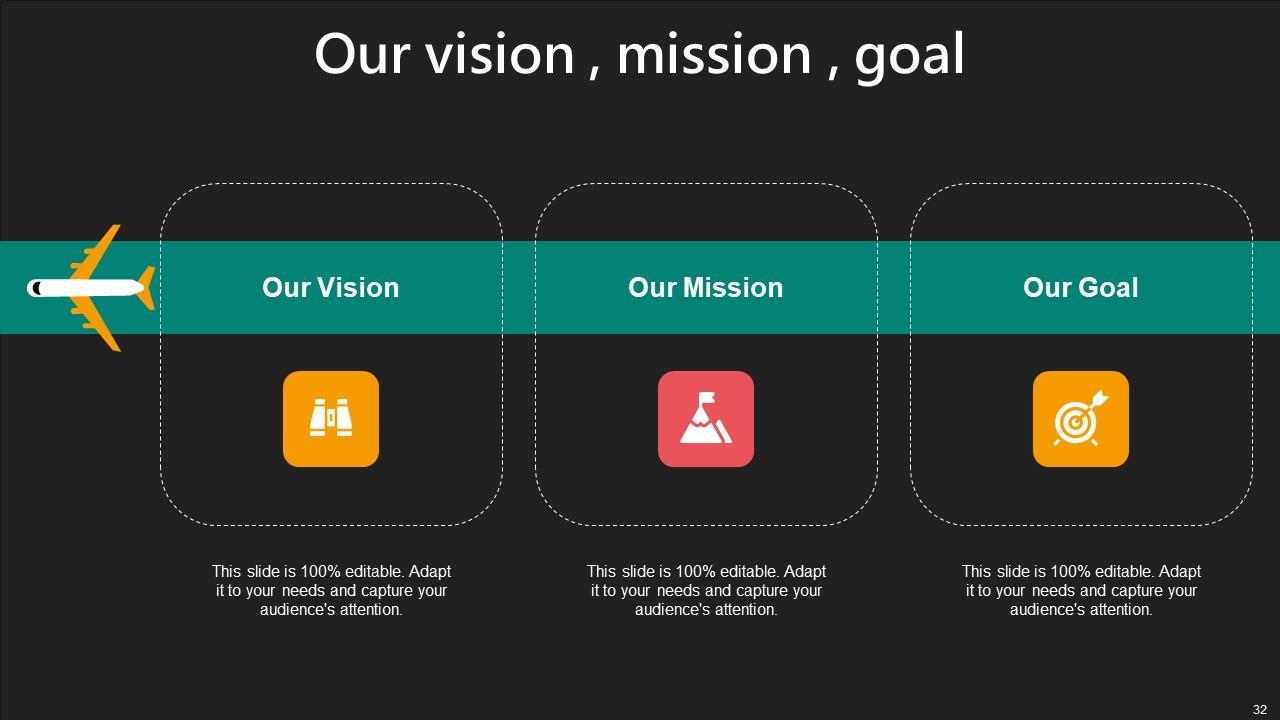 Our vision , mission , goal

Our Vision

This slide is 100% editable. Adapt it to your needs and capture your audience's attention.

Our Mission

This slide is 100% editable. Adapt it to your needs and capture your audience's attention.

Our Goal

This slide is 100% editable. Adapt it to your needs and capture your audience's attention.

32